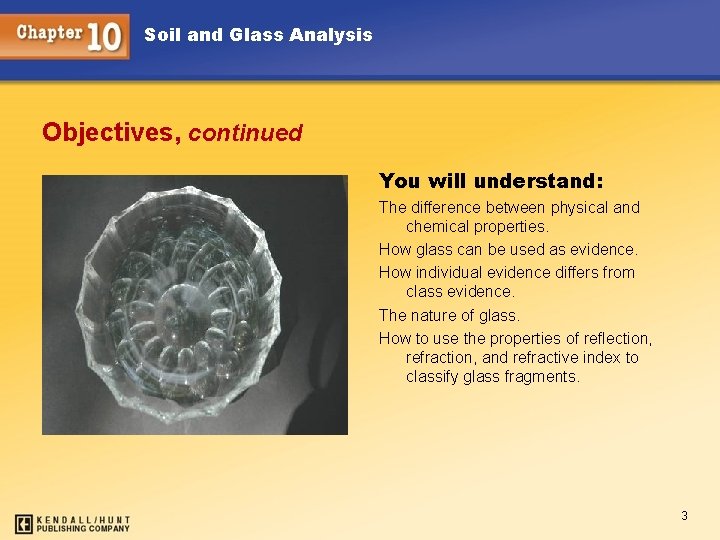 Chapter 10 Soil and Glass Analysis

Objectives, continued

You will understand:

The difference between physical and chemical properties.

How glass can be used as evidence.

How individual evidence differs from class evidence.

The nature of glass.

How to use the properties of reflection, refraction, and refractive index to classify glass fragments.

KENDALL/HUNT PUBLISHING COMPANY

3